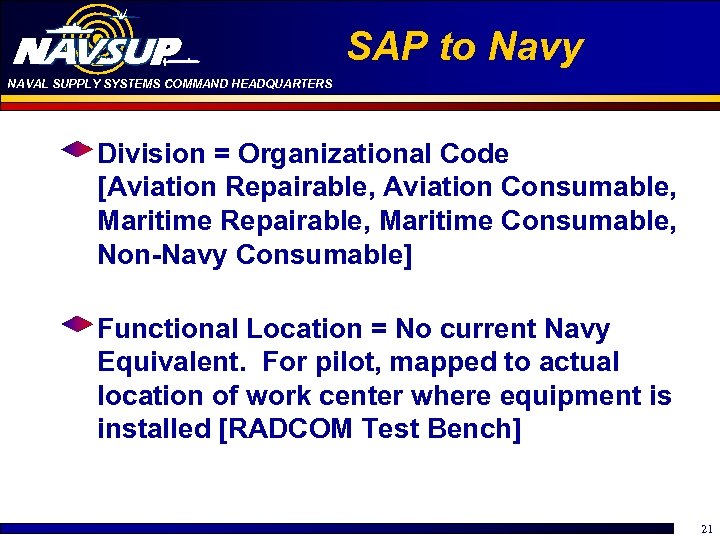 NAVSUP
NAVAL SUPPLY SYSTEMS COMMAND HEADQUARTERS

SAP to Navy

Division = Organizational Code [Aviation Repairable, Aviation Consumable, Maritime Repairable, Maritime Consumable, Non-Navy Consumable]

Functional Location = No current Navy Equivalent. For pilot, mapped to actual location of work center where equipment is installed [RADCOM Test Bench]

21